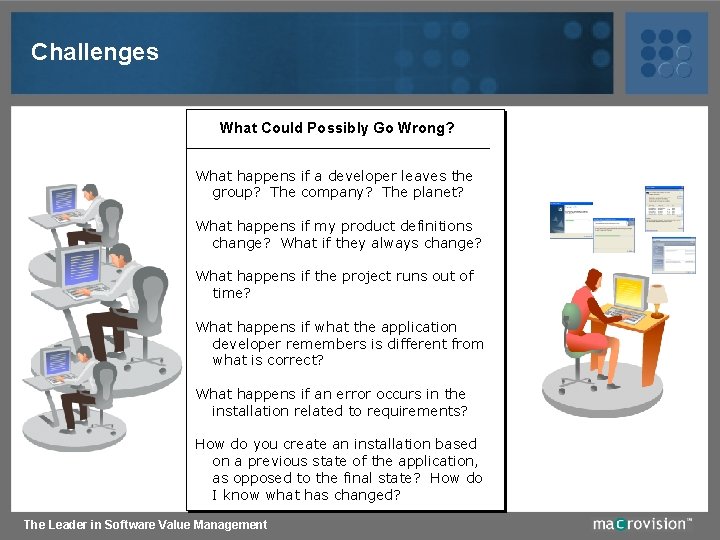 Challenges

What Could Possibly Go Wrong?

What happens if a developer leaves the group? The company? The planet?

What happens if my product definitions change? What if they always change?

What happens if the project runs out of time?

What happens if what the application developer remembers is different from what is correct?

What happens if an error occurs in the installation related to requirements?

How do you create an installation based on a previous state of the application, as opposed to the final state? How do I know what has changed?

The Leader in Software Value Management

macrovision™